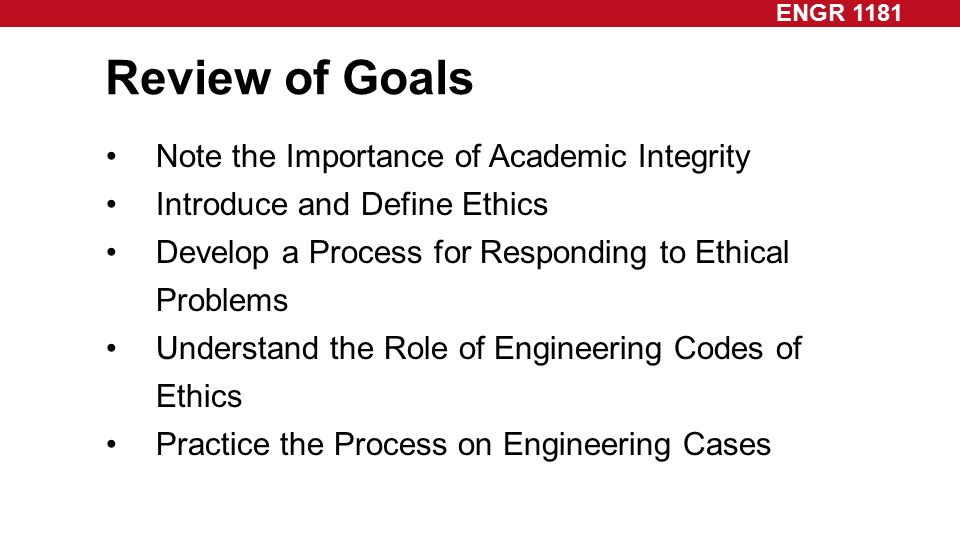 ENGR 1181

Review of Goals

• Note the Importance of Academic Integrity
• Introduce and Define Ethics
• Develop a Process for Responding to Ethical Problems
• Understand the Role of Engineering Codes of Ethics
• Practice the Process on Engineering Cases